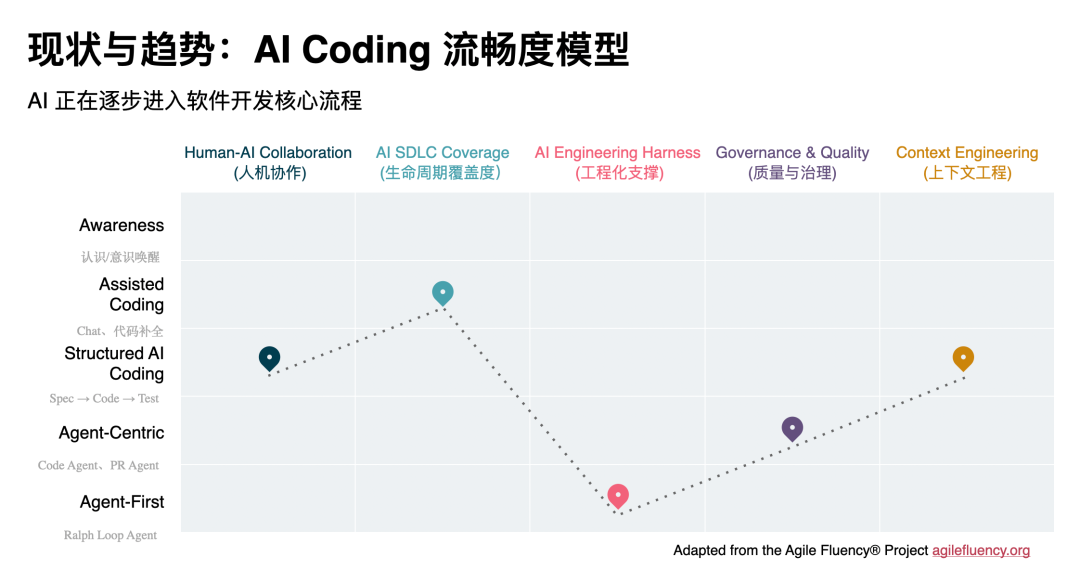 现状与趋势：AI Coding 流畅度模型

AI 正在逐步进入软件开发核心流程

Human-AI Collaboration
(人机协作)

AI SDLC Coverage
(生命周期覆盖度)

AI Engineering Harness
(工程化支撑)

Governance & Quality
(质量与治理)

Context Engineering
(上下文工程)

Awareness
认识/意识唤醒

Assisted Coding
Chat、代码补全

Structured AI Coding
Spec → Code → Test

Agent-Centric
Code Agent、PR Agent

Agent-First
Ralph Loop Agent

Adapted from the Agile Fluency® Project agilefluency.org